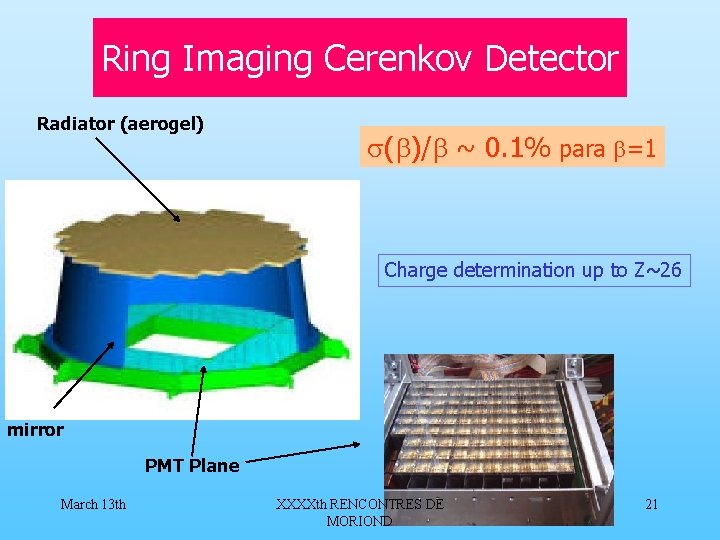 Ring Imaging Cerenkov Detector

Radiator (aerogel)

$\sigma(\beta)/\beta \sim 0.1\%$ para $\beta=1$

Charge determination up to Z~26

mirror

PMT Plane

March 13th

XXXXth RENCONTRES DE MORIOND

21